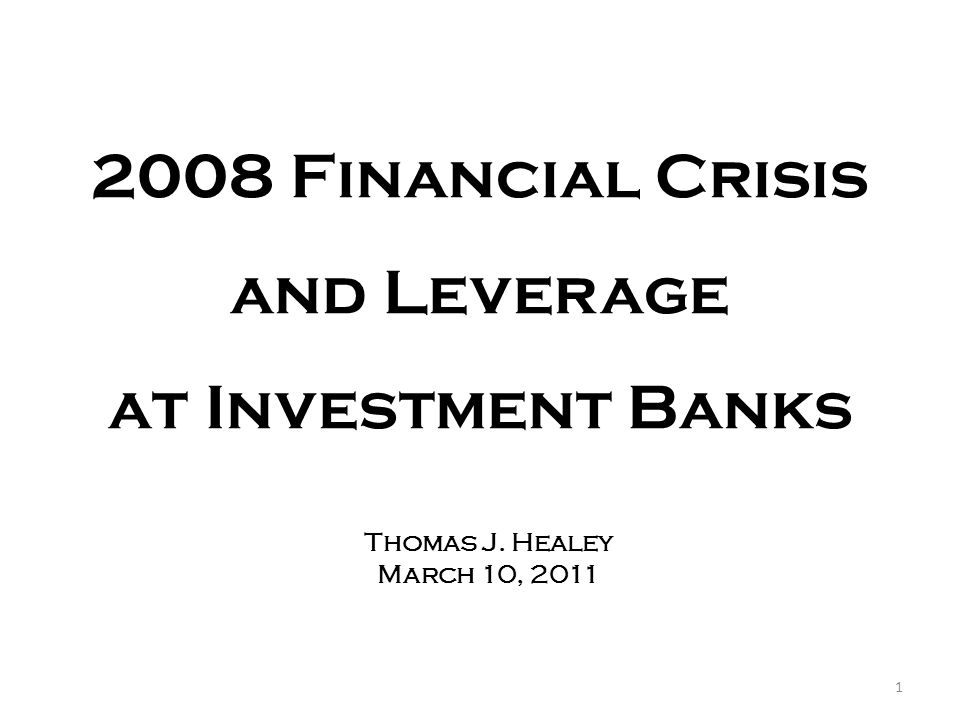 2008 Financial Crisis and Leverage at Investment Banks

Thomas J. Healey
March 10, 2011

1